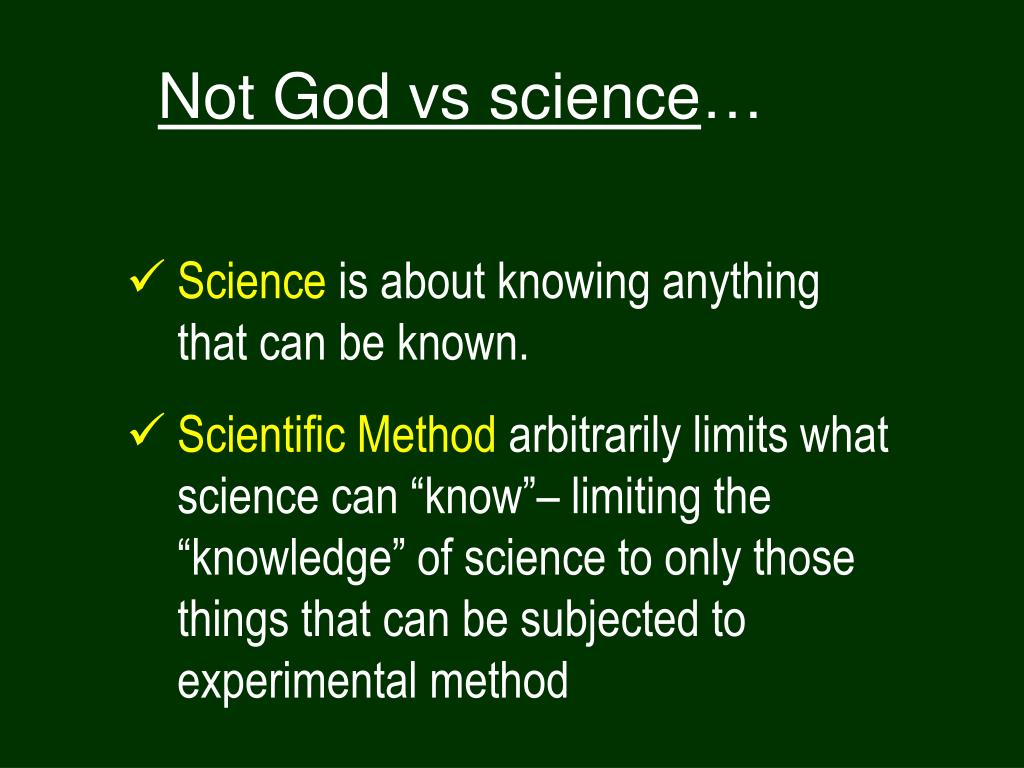 Not God vs science…

✓ Science is about knowing anything that can be known.

✓ Scientific Method arbitrarily limits what science can “know”– limiting the “knowledge” of science to only those things that can be subjected to experimental method